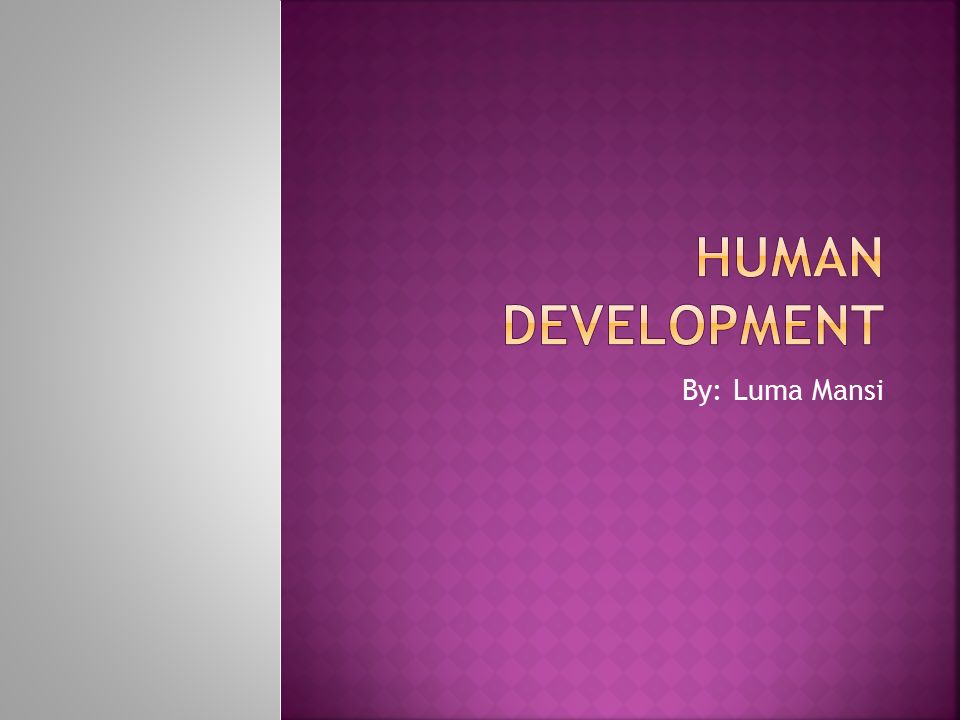 HUMAN DEVELOPMENT

By: Luma Mansi